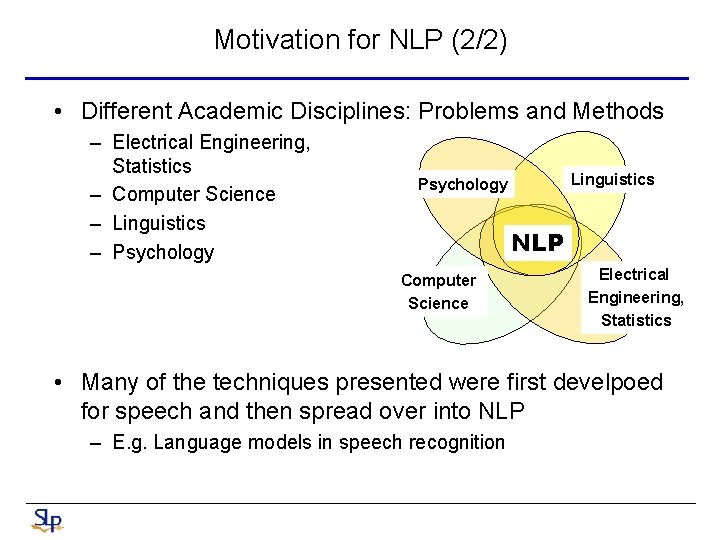 Motivation for NLP (2/2)

• Different Academic Disciplines: Problems and Methods
– Electrical Engineering, Statistics
– Computer Science
– Linguistics
– Psychology

Psychology

Linguistics

NLP

Computer Science

Electrical Engineering, Statistics

• Many of the techniques presented were first develpoed for speech and then spread over into NLP
– E.g. Language models in speech recognition

SLP